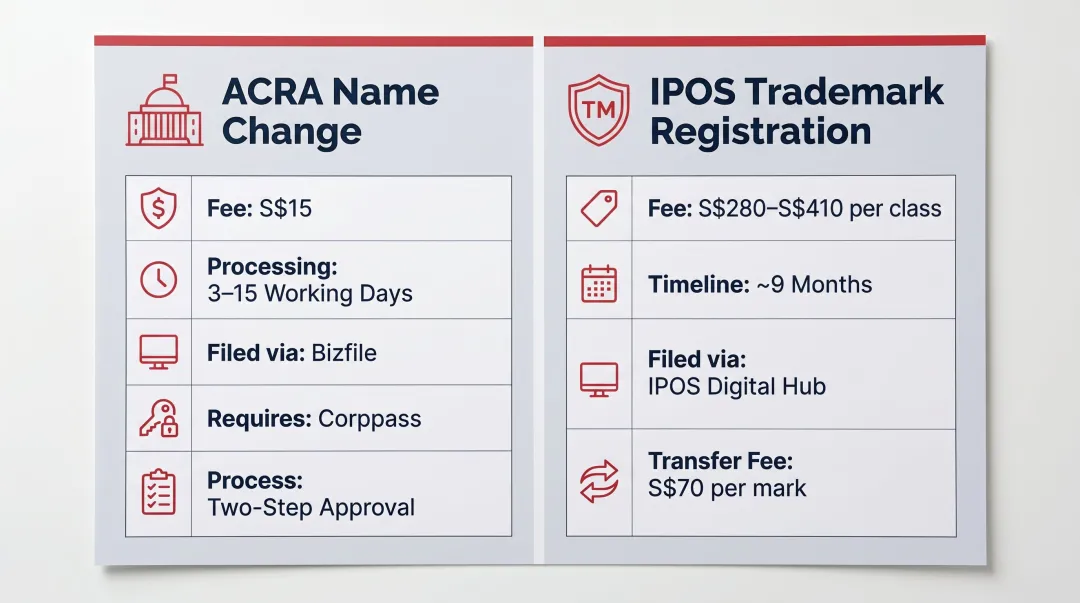 ACRA Name Change

Fee: S$15

Processing: 3–15 Working Days

Filed via: Bizfile

Requires: Corppass

Process: Two-Step Approval

TM

IPOS Trademark Registration

Fee: S$280–S$410 per class

Timeline: ~9 Months

Filed via: IPOS Digital Hub

Transfer Fee: S$70 per mark